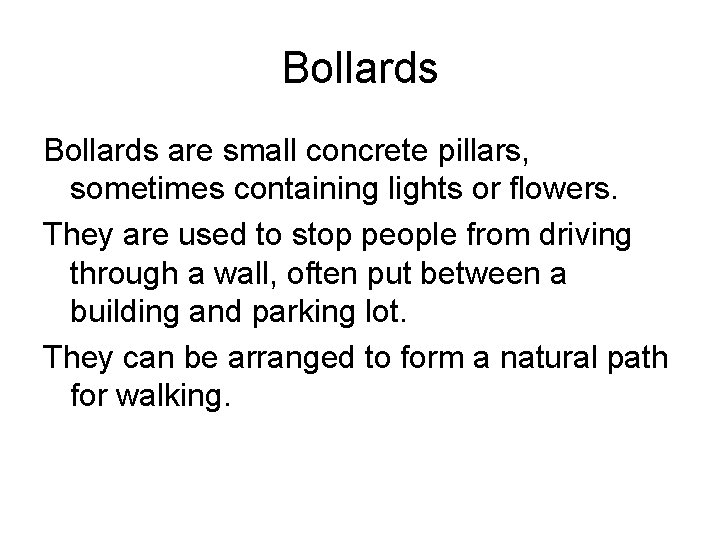 Bollards

Bollards are small concrete pillars, sometimes containing lights or flowers.

They are used to stop people from driving through a wall, often put between a building and parking lot.

They can be arranged to form a natural path for walking.